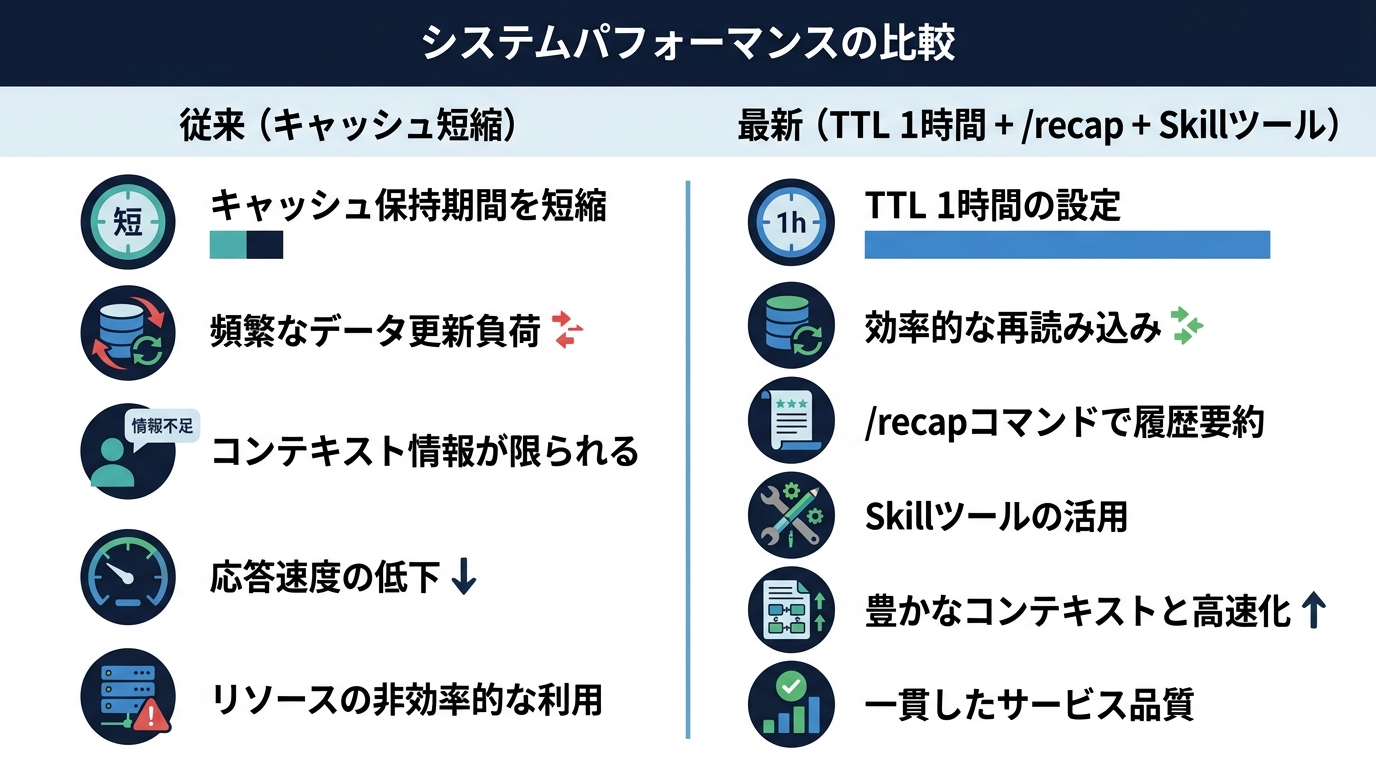 システムパフォーマンスの比較

従来（キャッシュ短縮）

短

キャッシュ保持期間を短縮

頻繁なデータ更新負荷

情報不足

コンテキスト情報が限られる

応答速度の低下 ↓

リソースの非効率的な利用

最新（TTL 1時間 + /recap + Skillツール）

1h

TTL 1時間の設定

効率的な再読み込み

/recapコマンドで履歴要約

Skillツールの活用

豊かなコンテキストと高速化 ↑

一貫したサービス品質